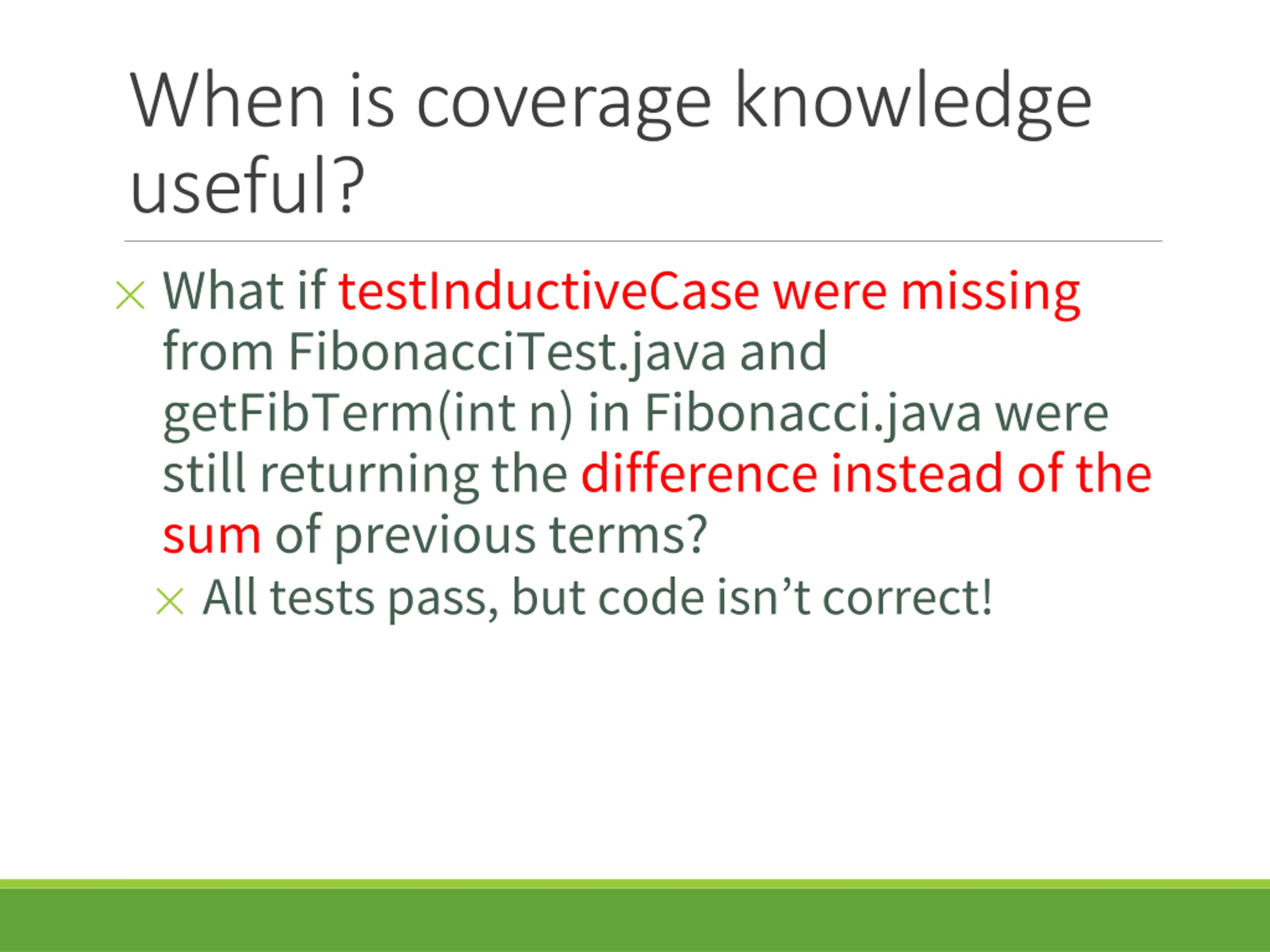 When is coverage knowledge useful?

What if testInductiveCase were missing from FibonacciTest.java and getFibTerm(int n) in Fibonacci.java were still returning the difference instead of the sum of previous terms?

All tests pass, but code isn’t correct!